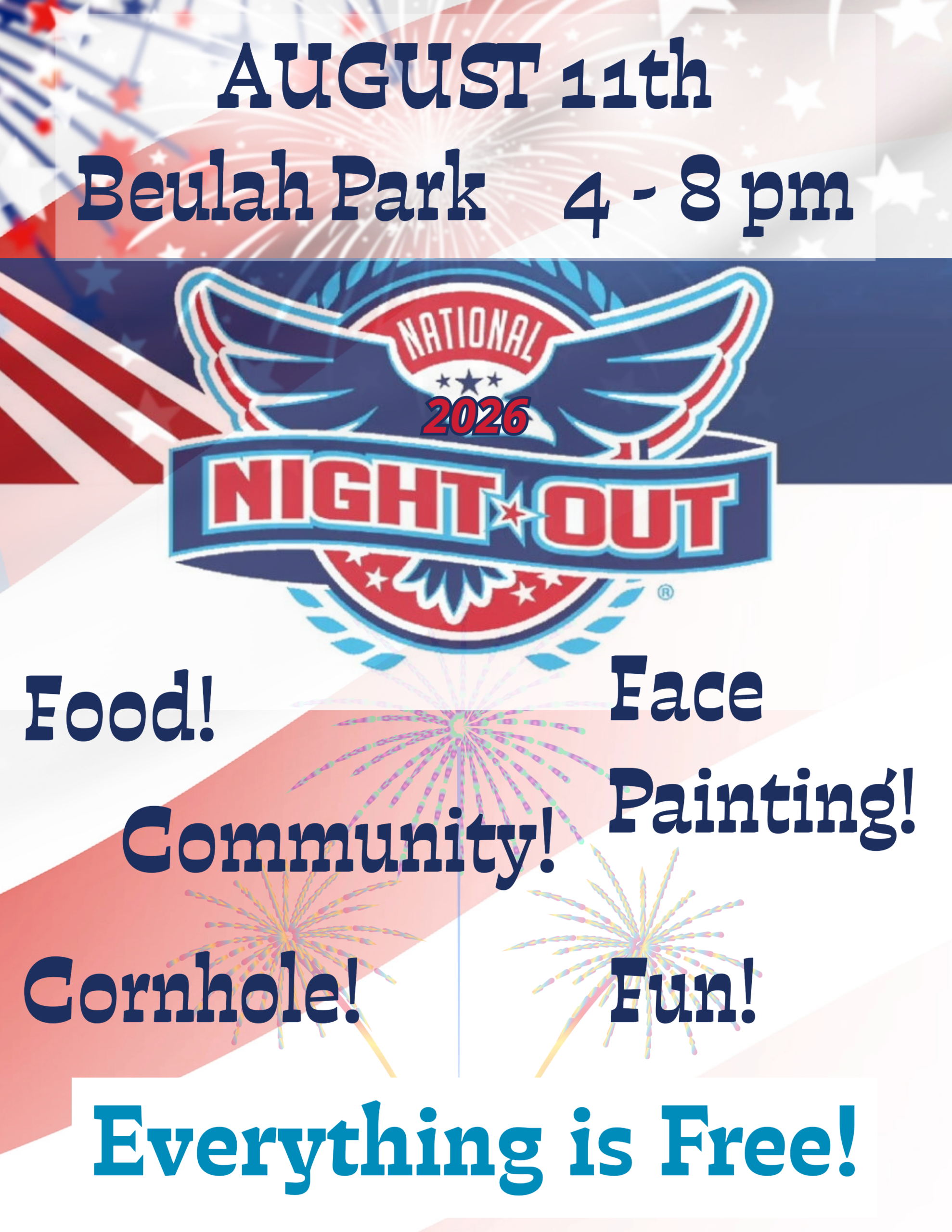 AUGUST 11th
Beulah Park 4 - 8 pm

NATIONAL
2026
NIGHT OUT
®

Food!

Face Painting!

Community!

Cornhole!

Fun!

Everything is Free!